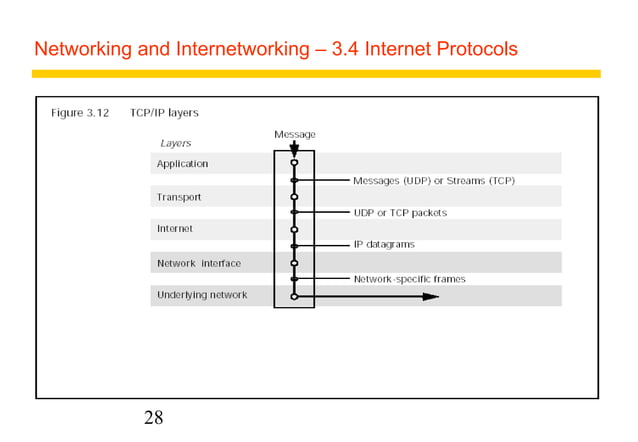 Networking and Internetworking – 3.4 Internet Protocols

Figure 3.12 TCP/IP layers

Message

Layers

Application

Messages (UDP) or Streams (TCP)

Transport

UDP or TCP packets

Internet

IP datagrams

Network interface

Network-specific frames

Underlying network

28